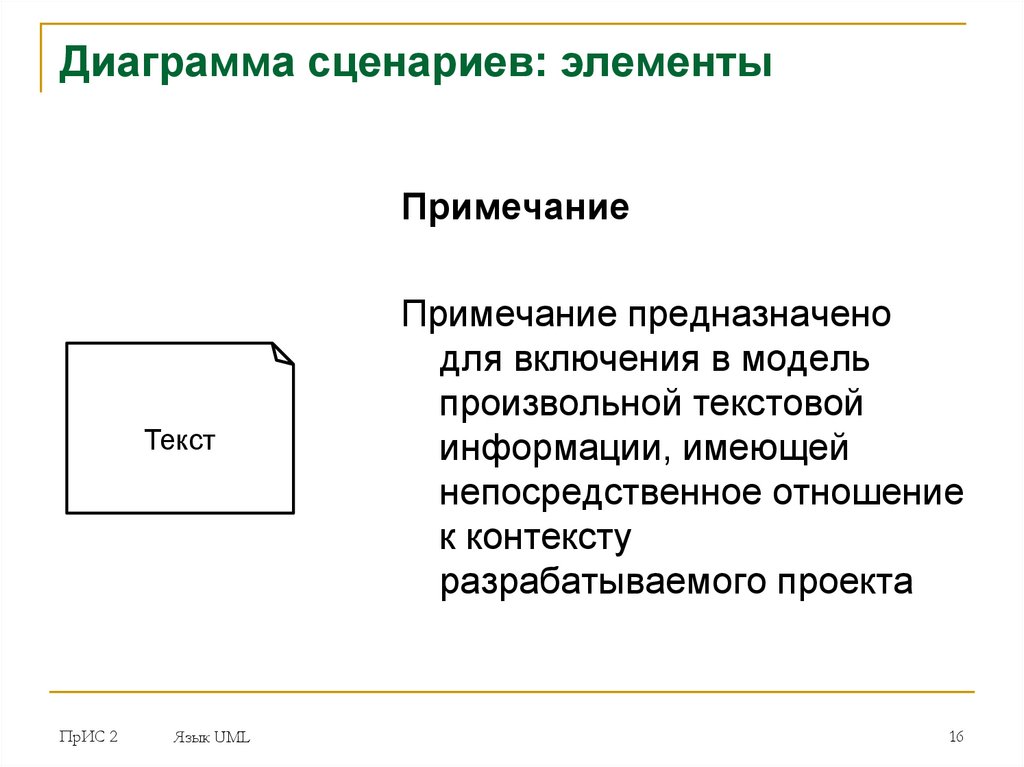 Диаграмма сценариев: элементы

Текст

Примечание

Примечание предназначено для включения в модель произвольной текстовой информации, имеющей непосредственное отношение к контексту разрабатываемого проекта

ПрИС 2

Язык UML

16